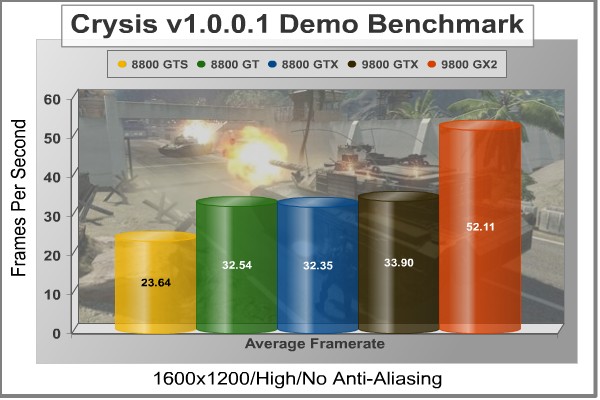 Crysis v1.0.0.1 Demo Benchmark

8800 GTS 8800 GT 8800 GTX 9800 GTX 9800 GX2

Frames Per Second

60
50
40
30
20
10
0

23.64
32.54
32.35
33.90
52.11

Average Framerate

1600x1200/High/No Anti-Aliasing